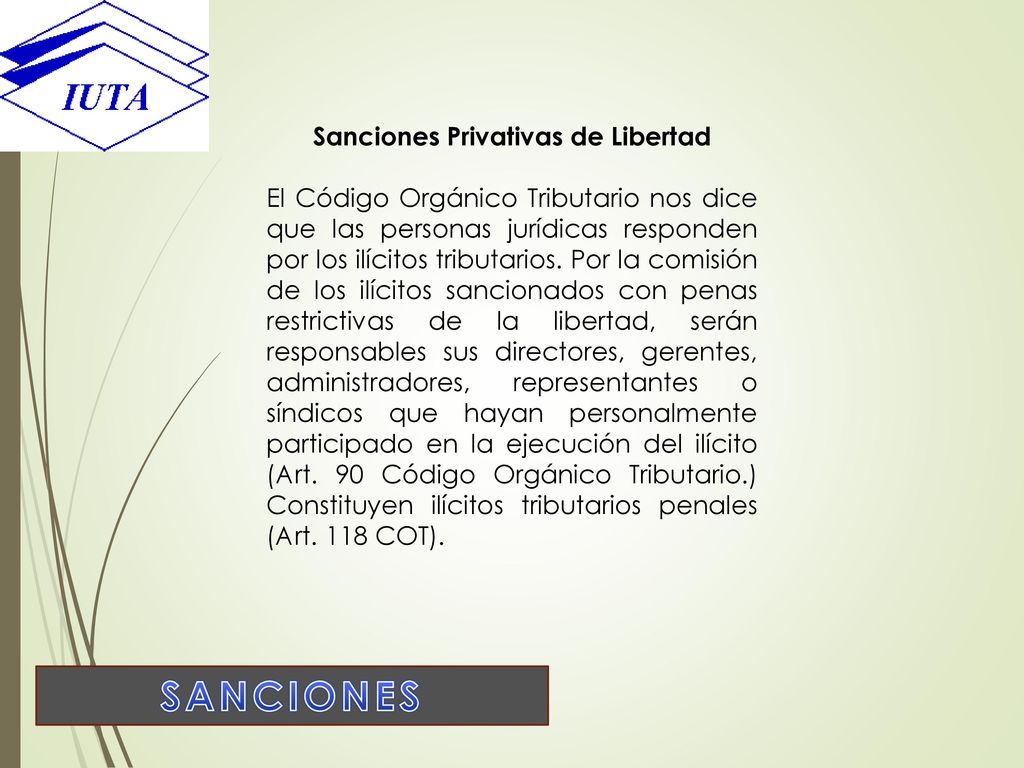 IUTA

Sanciones Privativas de Libertad

El Código Orgánico Tributario nos dice que las personas jurídicas responden por los ilícitos tributarios. Por la comisión de los ilícitos sancionados con penas restrictivas de la libertad, serán responsables sus directores, gerentes, administradores, representantes o síndicos que hayan personalmente participado en la ejecución del ilícito (Art. 90 Código Orgánico Tributario.) Constituyen ilícitos tributarios penales (Art. 118 COT).

SANCIONES